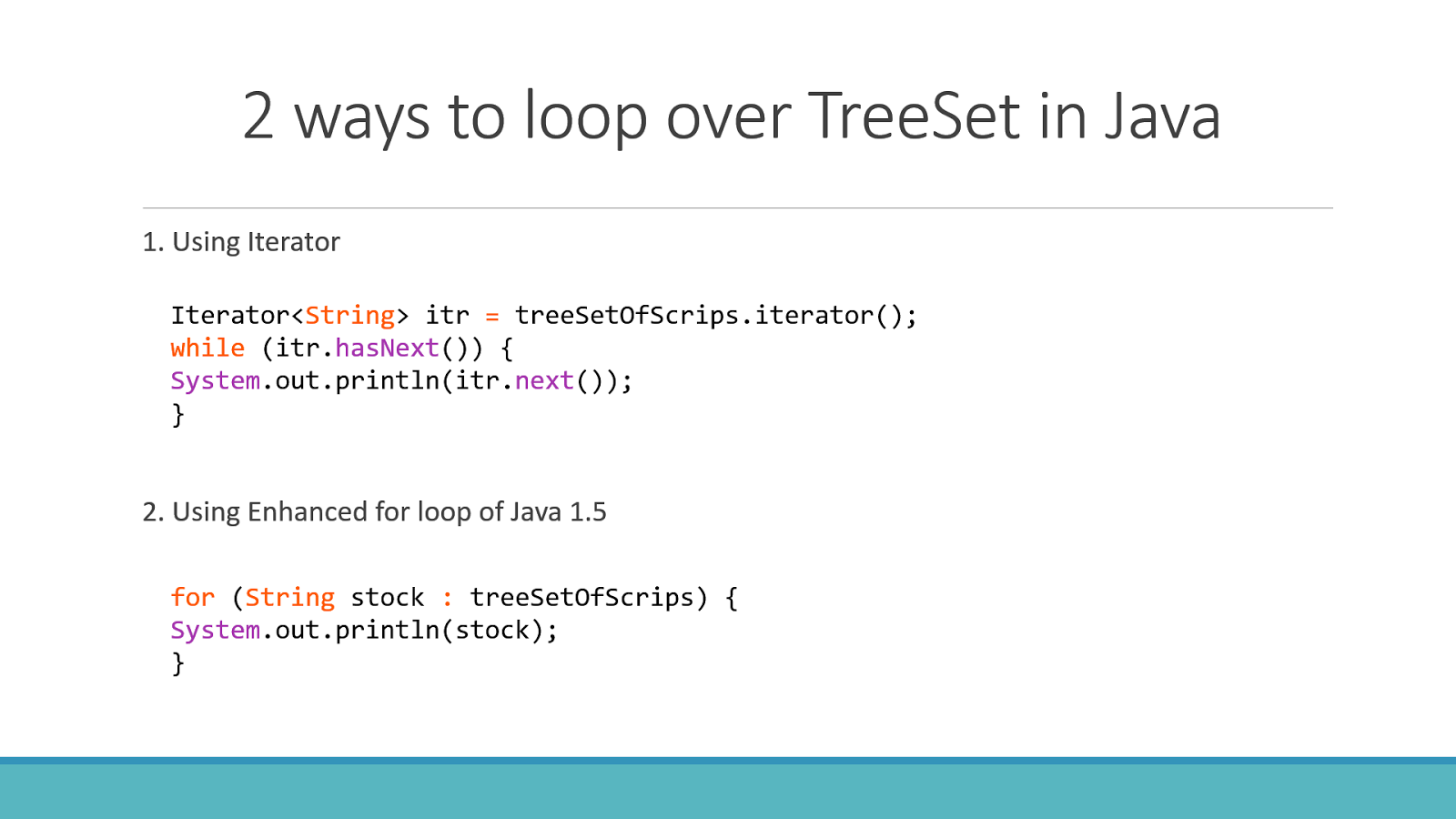 2 ways to loop over TreeSet in Java

1. Using Iterator

Iterator<String> itr = treeSetOfScrips.iterator();
while (itr.hasNext()) {
System.out.println(itr.next());
}

2. Using Enhanced for loop of Java 1.5

for (String stock : treeSetOfScrips) {
System.out.println(stock);
}